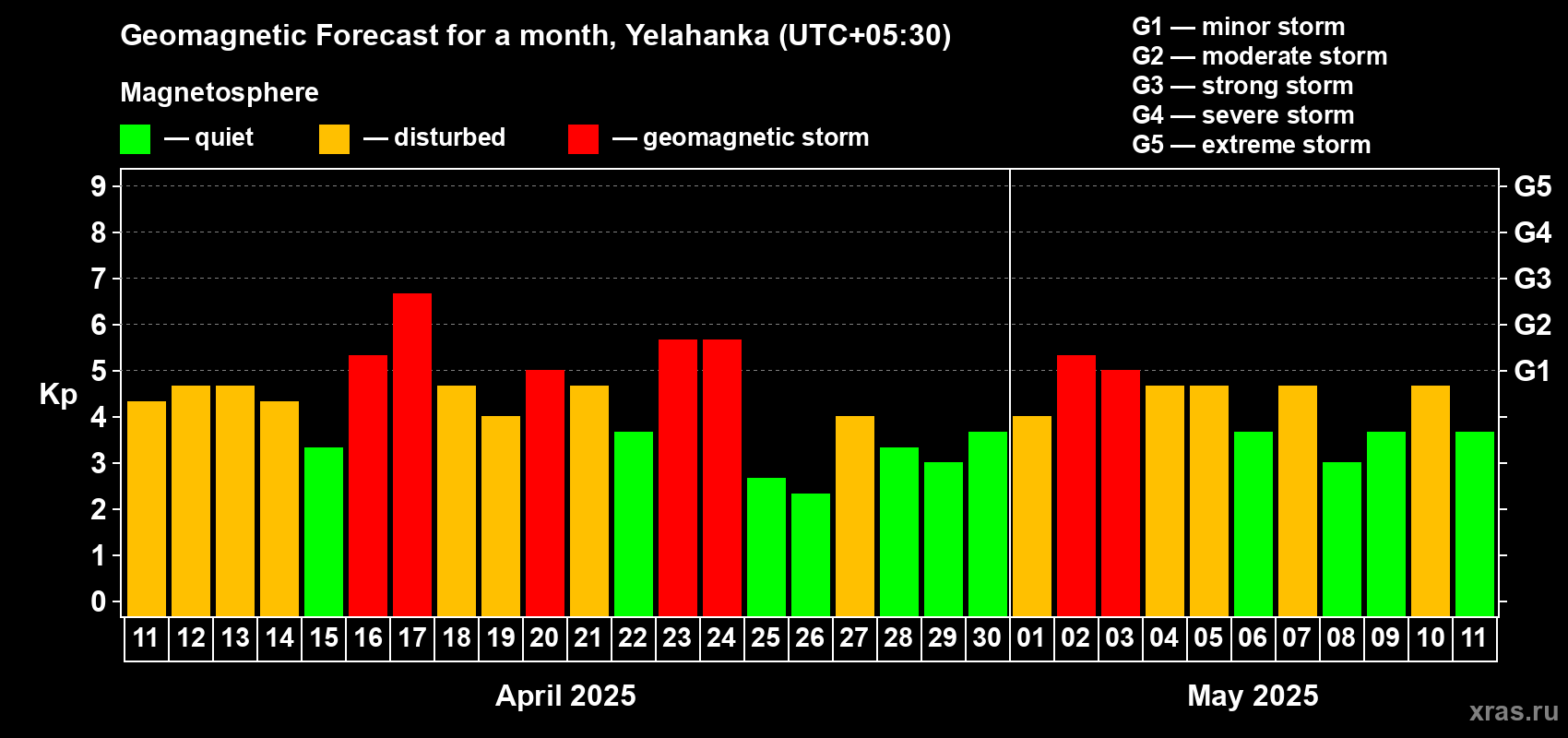 Geomagnetic Forecast for a month, Yelahanka (UTC+05:30)

Magnetosphere

— quiet — disturbed — geomagnetic storm

G1 — minor storm
G2 — moderate storm
G3 — strong storm
G4 — severe storm
G5 — extreme storm

Kp

9
8
7
6
5
4
3
2
1
0

G5
G4
G3
G2
G1

11 12 13 14 15 16 17 18 19 20 21 22 23 24 25 26 27 28 29 30 01 02 03 04 05 06 07 08 09 10 11

April 2025

May 2025

xras.ru